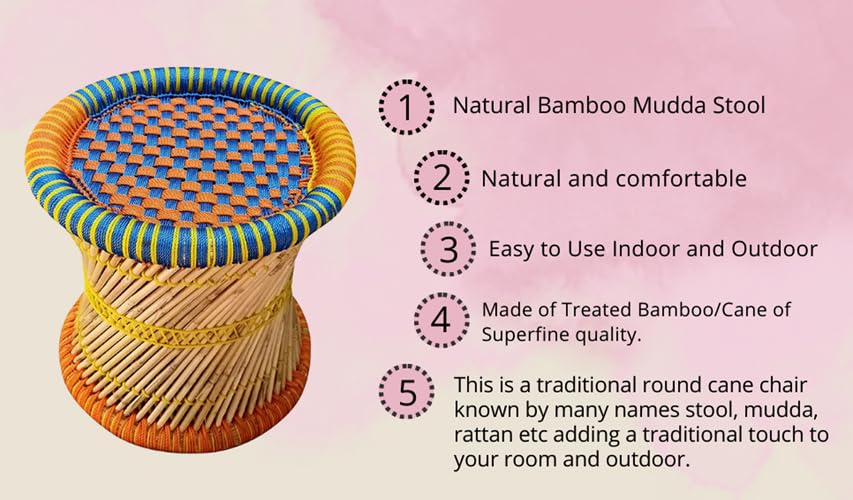 1 Natural Bamboo Mudda Stool

2 Natural and comfortable

3 Easy to Use Indoor and Outdoor

4 Made of Treated Bamboo/Cane of Superfine quality.

5 This is a traditional round cane chair known by many names stool, mudda, rattan etc adding a traditional touch to your room and outdoor.